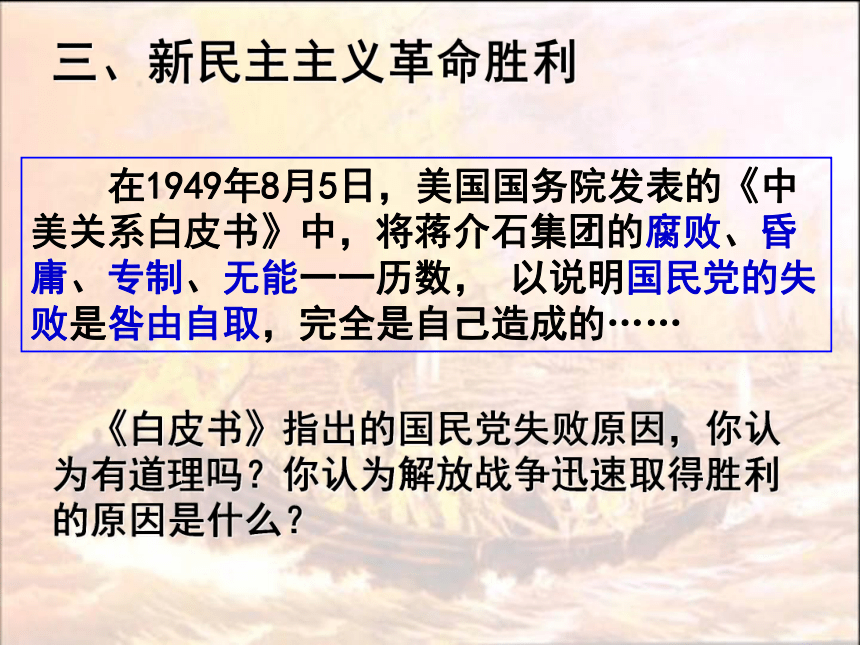 三、新民主主义革命胜利

在1949年8月5日，美国国务院发表的《中美关系白皮书》中，将蒋介石集团的腐败、昏庸、专制、无能一一历数， 以说明国民党的失败是咎由自取，完全是自己造成的……

《白皮书》指出的国民党失败原因，你认为有道理吗？你认为解放战争迅速取得胜利的原因是什么？